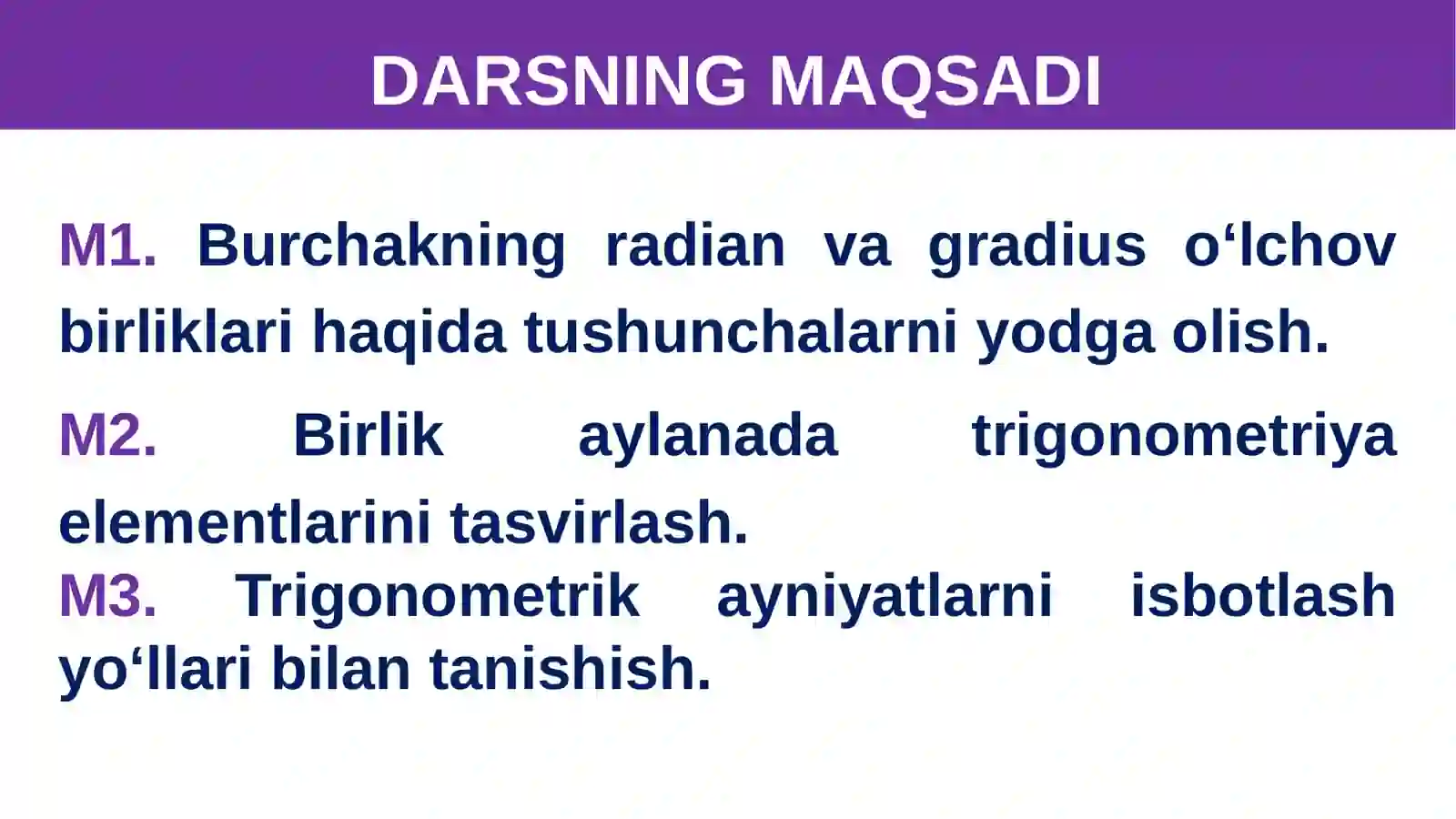 DARSNING MAQSADI

M1. Burchakning radian va gradius o‘lchov birliklari haqida tushunchalarni yodga olish.

M2. Birlik aylanada trigonometriya elementlarini tasvirlash.
M3. Trigonometrik ayniyatlarni isbotlash yo‘llari bilan tanishish.